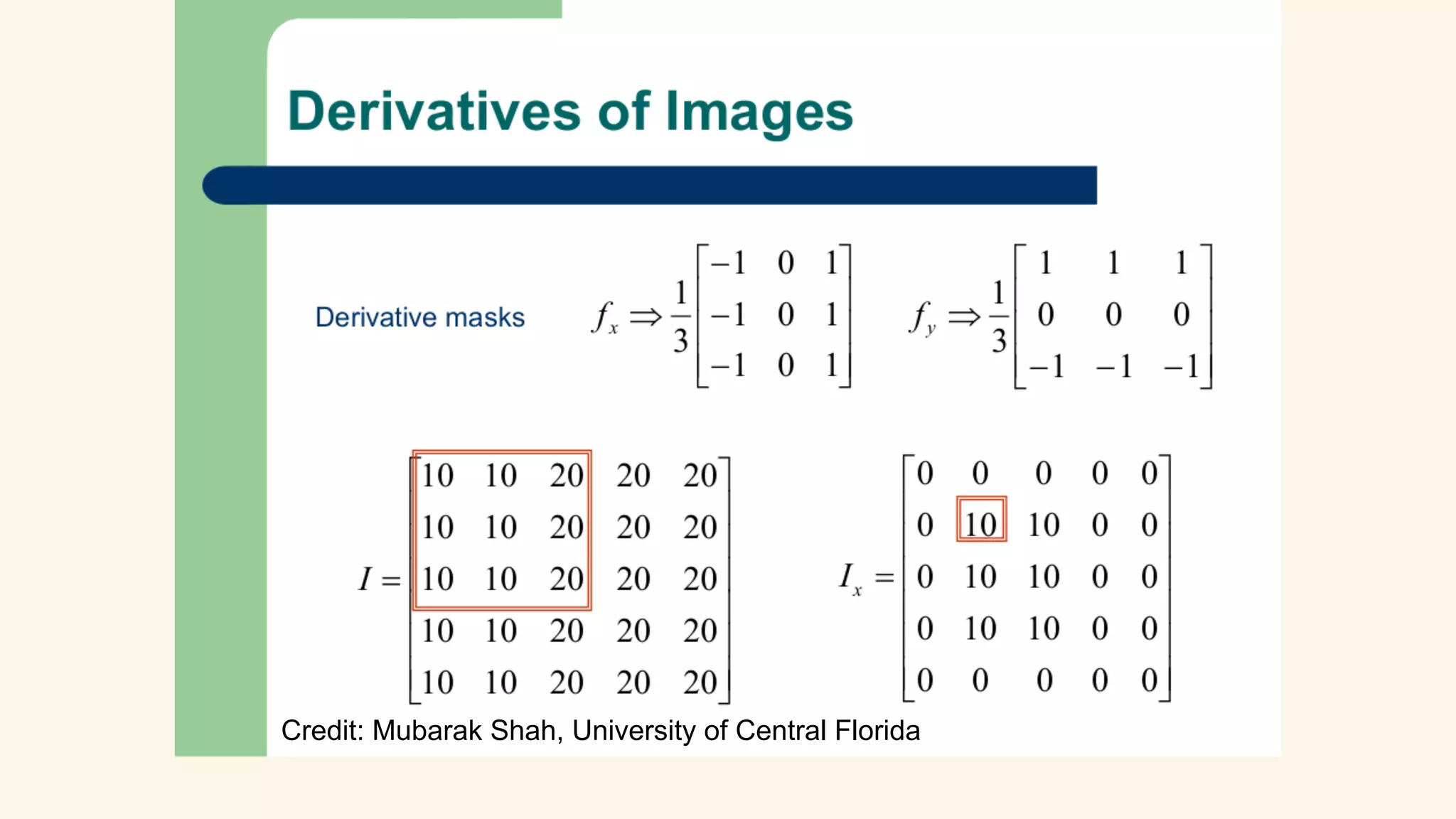 Derivatives of Images

Derivative masks

$f_x \Rightarrow \frac{1}{3}\begin{bmatrix} -1 & 0 & 1 \\ -1 & 0 & 1 \\ -1 & 0 & 1 \end{bmatrix}$

$f_y \Rightarrow \frac{1}{3}\begin{bmatrix} 1 & 1 & 1 \\ 0 & 0 & 0 \\ -1 & -1 & -1 \end{bmatrix}$

$I = \begin{bmatrix} 10 & 10 & 20 & 20 & 20 \\ 10 & 10 & 20 & 20 & 20 \\ 10 & 10 & 20 & 20 & 20 \\ 10 & 10 & 20 & 20 & 20 \\ 10 & 10 & 20 & 20 & 20 \end{bmatrix}$

$I_x = \begin{bmatrix} 0 & 0 & 0 & 0 & 0 \\ 0 & 10 & 10 & 0 & 0 \\ 0 & 10 & 10 & 0 & 0 \\ 0 & 10 & 10 & 0 & 0 \\ 0 & 0 & 0 & 0 & 0 \end{bmatrix}$

Credit: Mubarak Shah, University of Central Florida